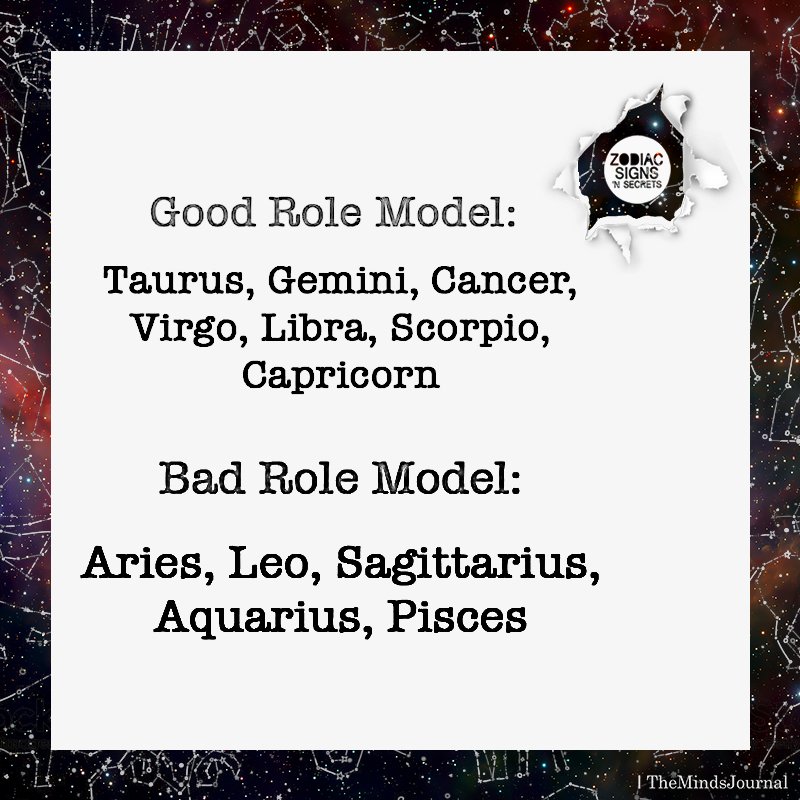 ZODIAC SIGNS 'N SECRETS

Good Role Model:

Taurus, Gemini, Cancer, Virgo, Libra, Scorpio, Capricorn

Bad Role Model:

Aries, Leo, Sagittarius, Aquarius, Pisces

| TheMindsJournal